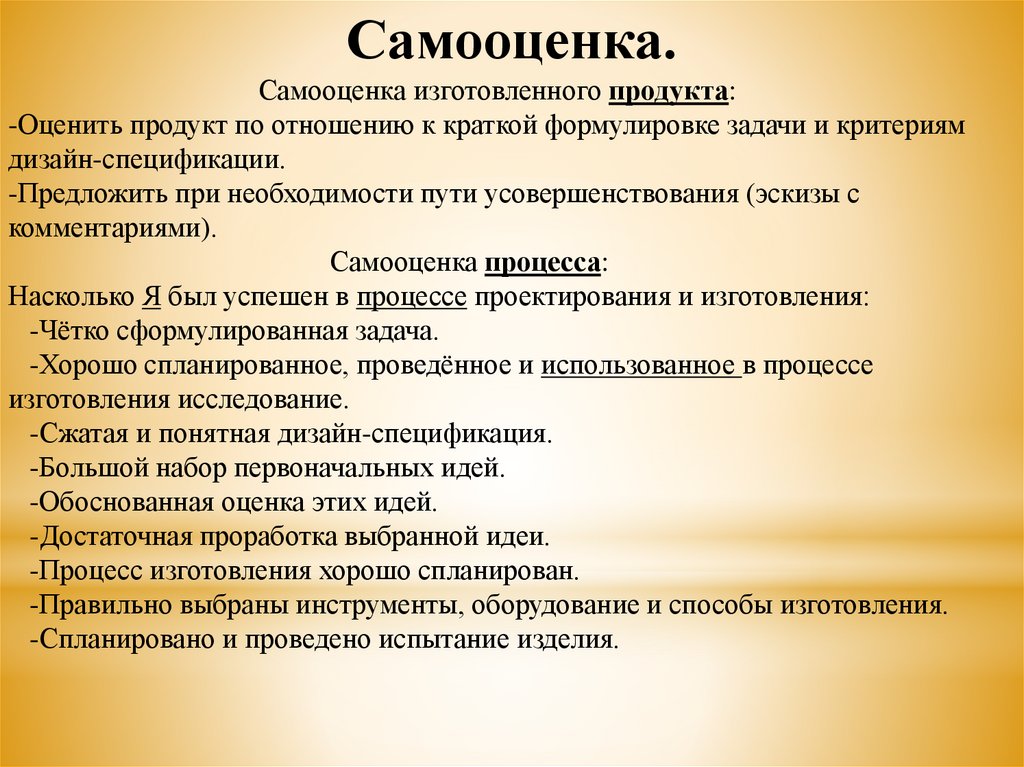 Самооценка.

Самооценка изготовленного продукта:

-Оценить продукт по отношению к краткой формулировке задачи и критериям дизайн-спецификации.

-Предложить при необходимости пути усовершенствования (эскизы с комментариями).

Самооценка процесса:

Насколько Я был успешен в процессе проектирования и изготовления:

-Чётко сформулированная задача.

-Хорошо спланированное, проведённое и использованное в процессе изготовления исследование.

-Сжатая и понятная дизайн-спецификация.

-Большой набор первоначальных идей.

-Обоснованная оценка этих идей.

-Достаточная проработка выбранной идеи.

-Процесс изготовления хорошо спланирован.

-Правильно выбраны инструменты, оборудование и способы изготовления.

-Спланировано и проведено испытание изделия.